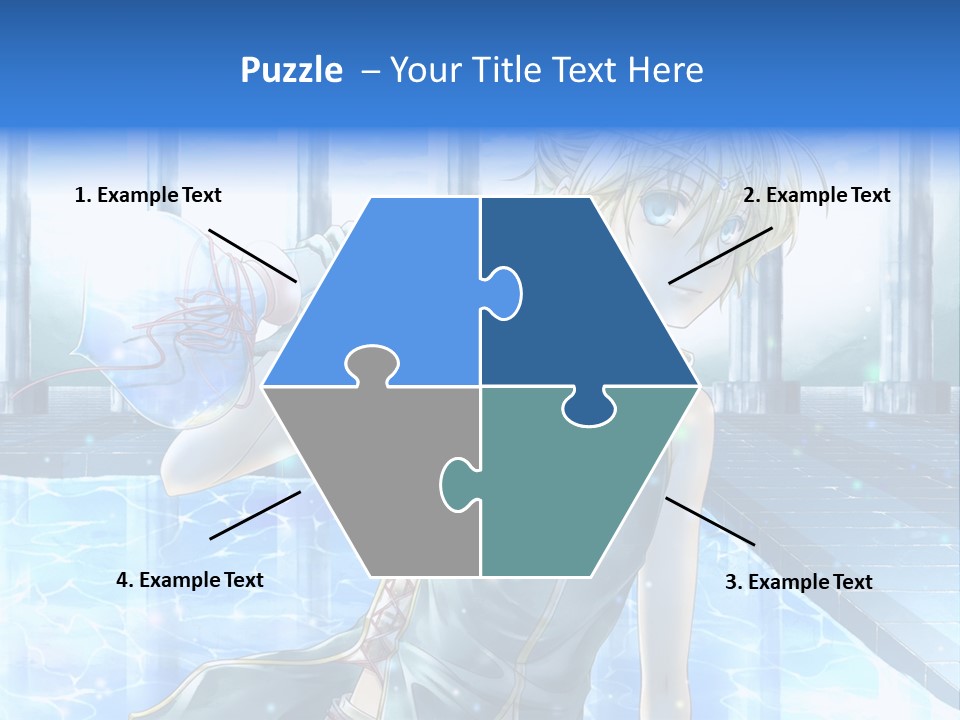 Puzzle – Your Title Text Here

1. Example Text

2. Example Text

4. Example Text

3. Example Text